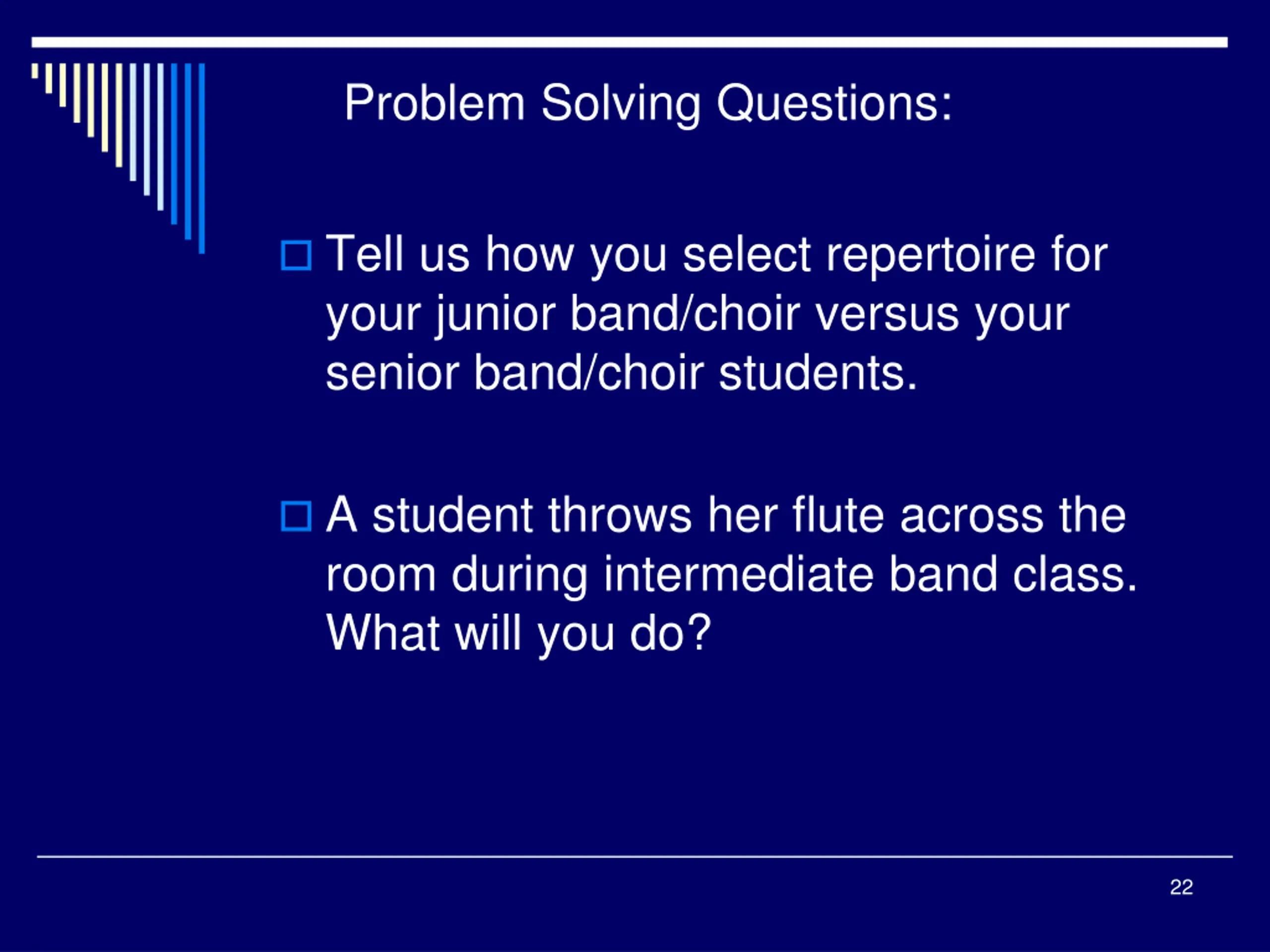 Problem Solving Questions:

Tell us how you select repertoire for your junior band/choir versus your senior band/choir students.

A student throws her flute across the room during intermediate band class. What will you do?

22